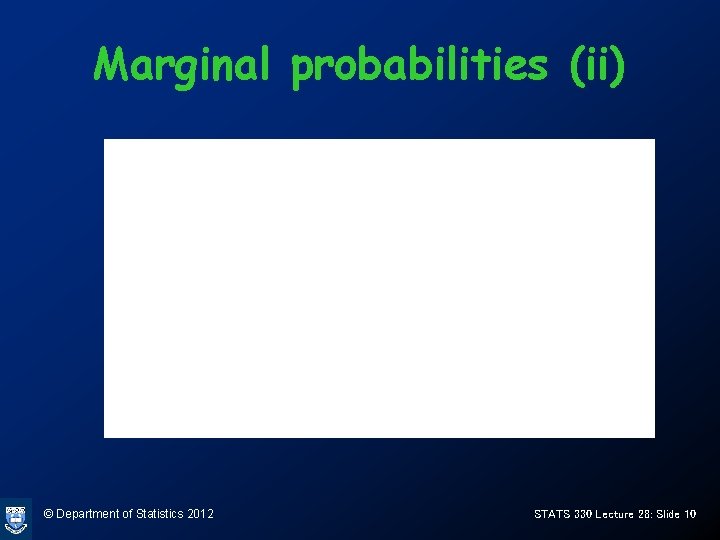 Marginal probabilities (ii)

© Department of Statistics 2012

STATS 330 Lecture 28: Slide 10